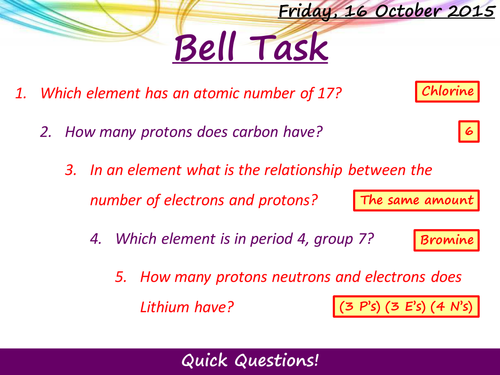 Friday, 16 October 2015

Bell Task

1. Which element has an atomic number of 17?

Chlorine

2. How many protons does carbon have?

6

3. In an element what is the relationship between the number of electrons and protons?

The same amount

4. Which element is in period 4, group 7?

Bromine

5. How many protons neutrons and electrons does Lithium have?

(3 P's) (3 E's) (4 N's)

Quick Questions!